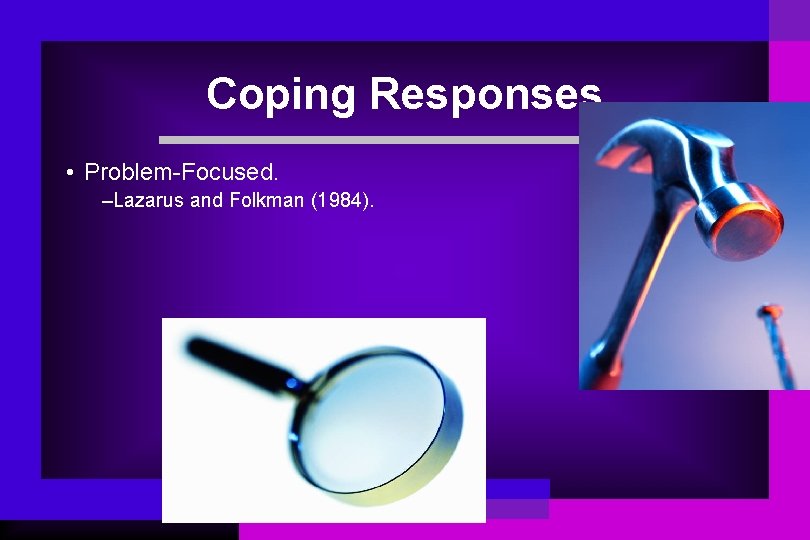 Coping Responses

• Problem-Focused.
–Lazarus and Folkman (1984).